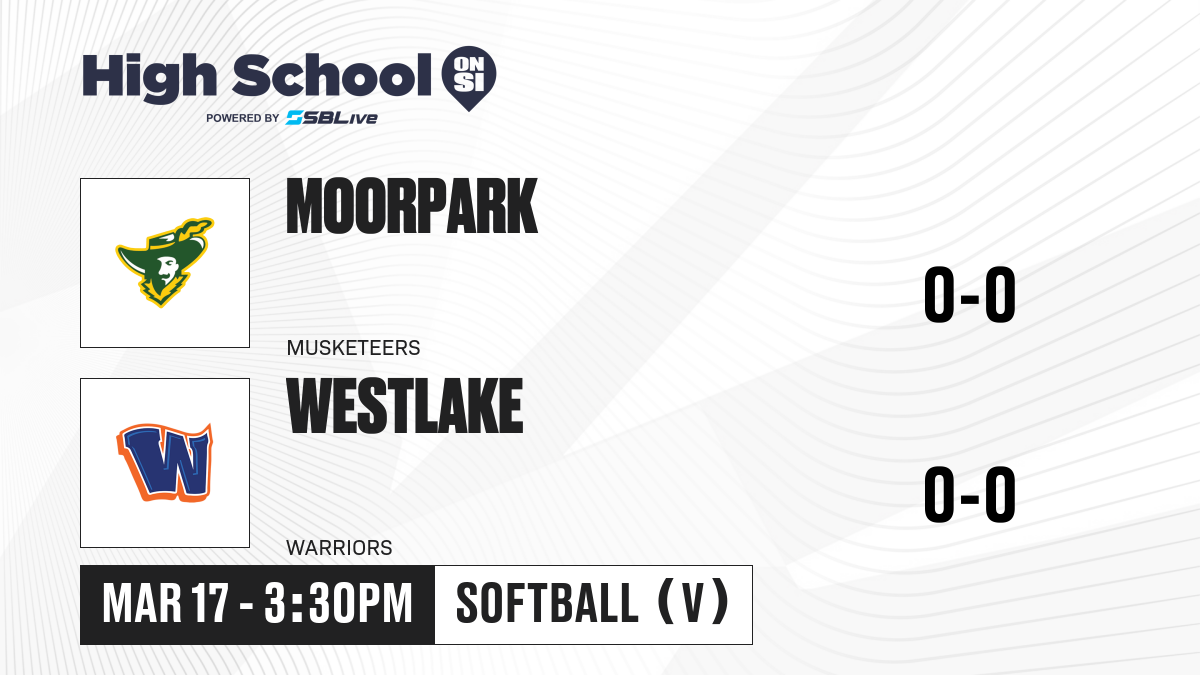 High School ON SI
POWERED BY SBLive

MOORPARK
MUSKETEERS
0-0

WESTLAKE
WARRIORS
0-0

MAR 17 - 3:30PM
SOFTBALL (V)